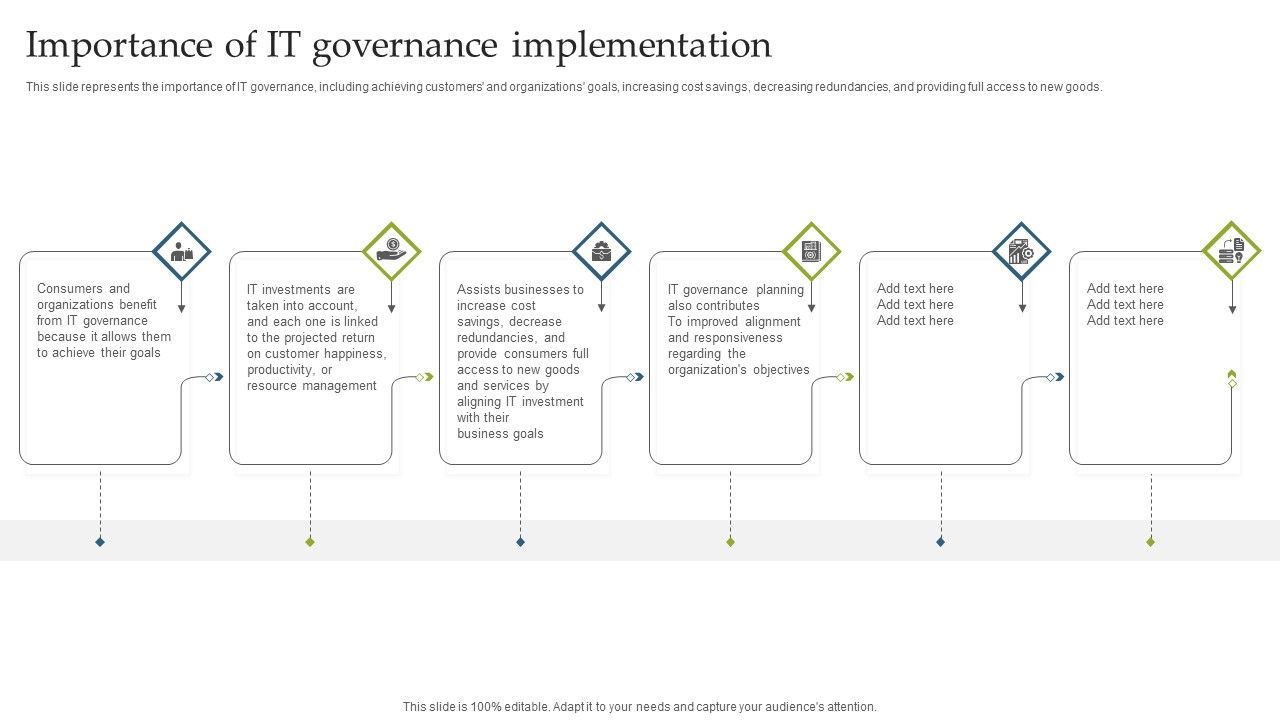 Importance of IT governance implementation

This slide represents the importance of IT governance, including achieving customers' and organizations' goals, increasing cost savings, decreasing redundancies, and providing full access to new goods.

Consumers and organizations benefit from IT governance because it allows them to achieve their goals

IT investments are taken into account, and each one is linked to the projected return on customer happiness, productivity, or resource management

Assists businesses to increase cost savings, decrease redundancies, and provide consumers full access to new goods and services by aligning IT investment with their business goals

IT governance planning also contributes To improved alignment and responsiveness regarding the organization's objectives

Add text here
Add text here
Add text here

Add text here
Add text here
Add text here

This slide is 100% editable. Adapt it to your needs and capture your audience's attention.